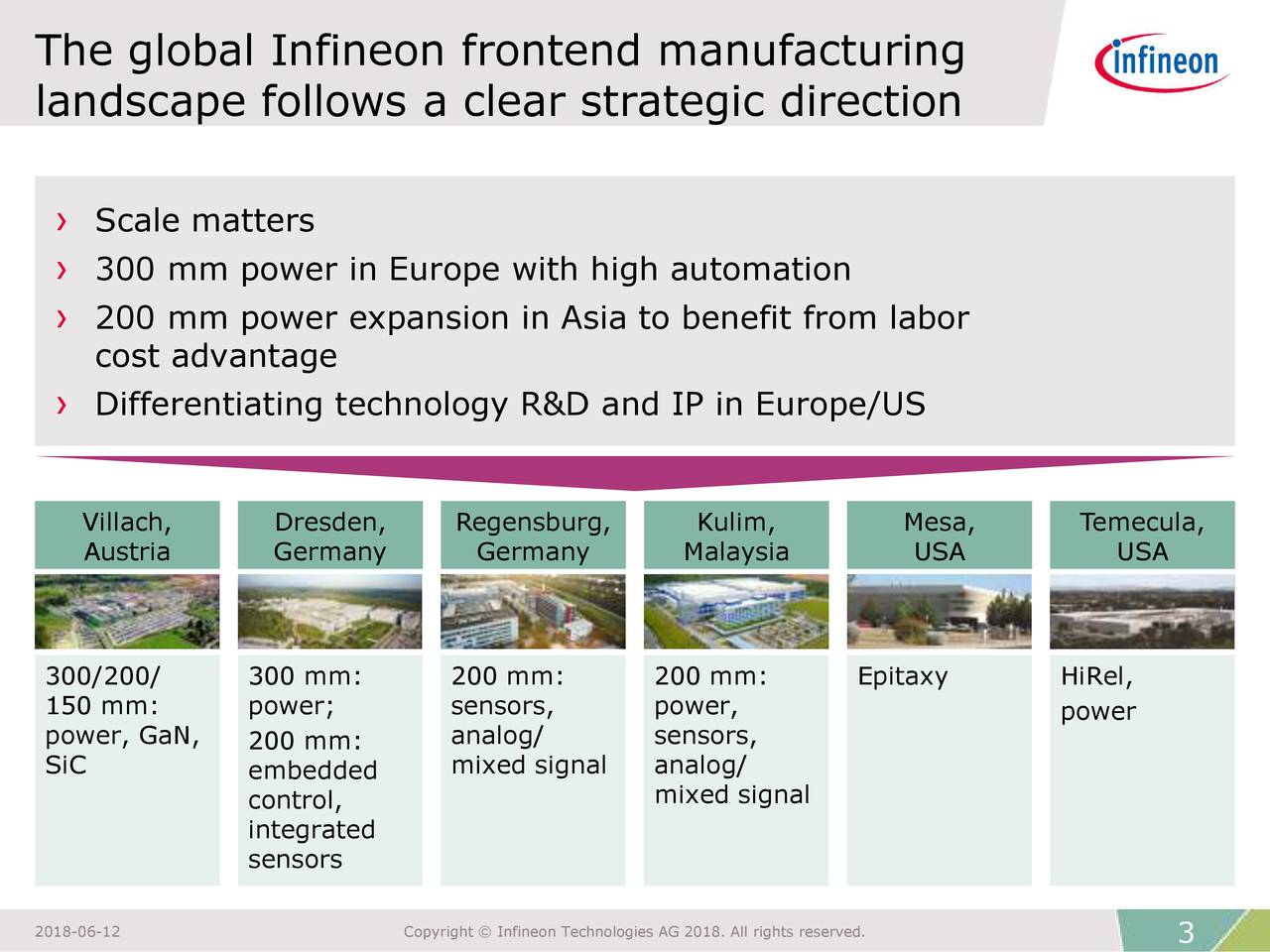 The global Infineon frontend manufacturing landscape follows a clear strategic direction

infineon

› Scale matters
› 300 mm power in Europe with high automation
› 200 mm power expansion in Asia to benefit from labor cost advantage
› Differentiating technology R&D and IP in Europe/US

| Villach, Austria | Dresden, Germany | Regensburg, Germany | Kulim, Malaysia | Mesa, USA | Temecula, USA |
|---|---|---|---|---|---|
| 300/200/ 150 mm: power, GaN, SiC | 300 mm: power; 200 mm: embedded control, integrated sensors | 200 mm: sensors, analog/ mixed signal | 200 mm: power, sensors, analog/ mixed signal | Epitaxy | HiRel, power |

2018-06-12 Copyright © Infineon Technologies AG 2018. All rights reserved. 3